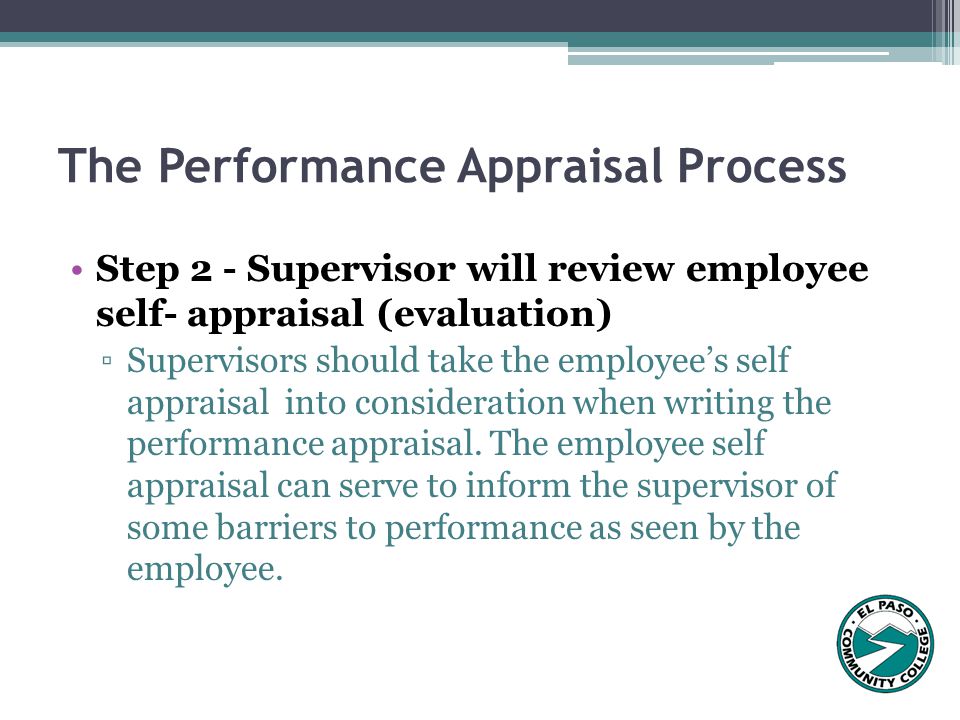 The Performance Appraisal Process

• Step 2 - Supervisor will review employee self- appraisal (evaluation)

▫ Supervisors should take the employee's self appraisal into consideration when writing the performance appraisal. The employee self appraisal can serve to inform the supervisor of some barriers to performance as seen by the employee.

EL PASO COMMUNITY COLLEGE